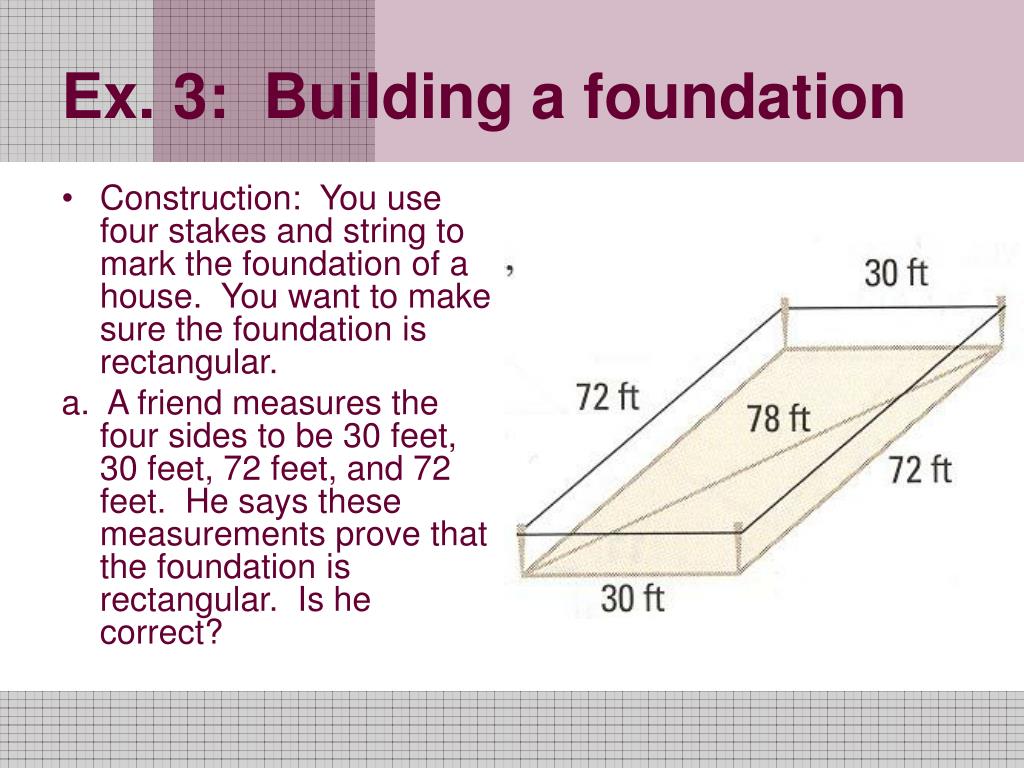 Ex. 3: Building a foundation

• Construction: You use four stakes and string to mark the foundation of a house. You want to make sure the foundation is rectangular.

a. A friend measures the four sides to be 30 feet, 30 feet, 72 feet, and 72 feet. He says these measurements prove that the foundation is rectangular. Is he correct?

30 ft
72 ft
78 ft
72 ft
30 ft